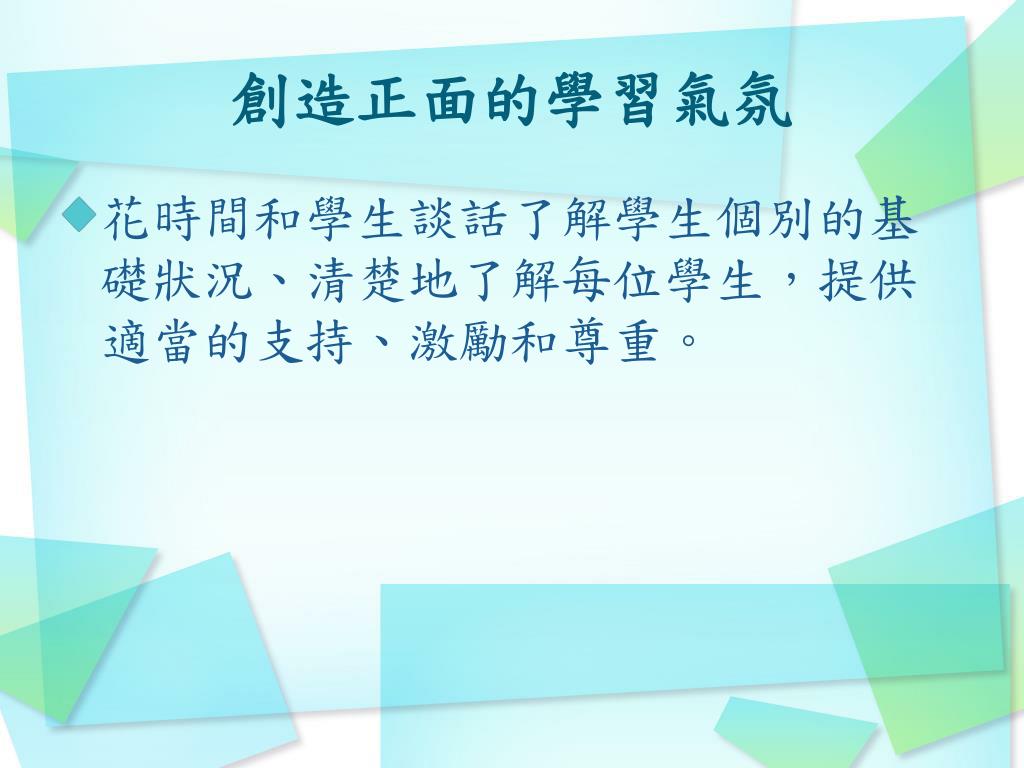 創造正面的學習氣氛

花時間和學生談話了解學生個別的基礎狀況、清楚地了解每位學生，提供適當的支持、激勵和尊重。